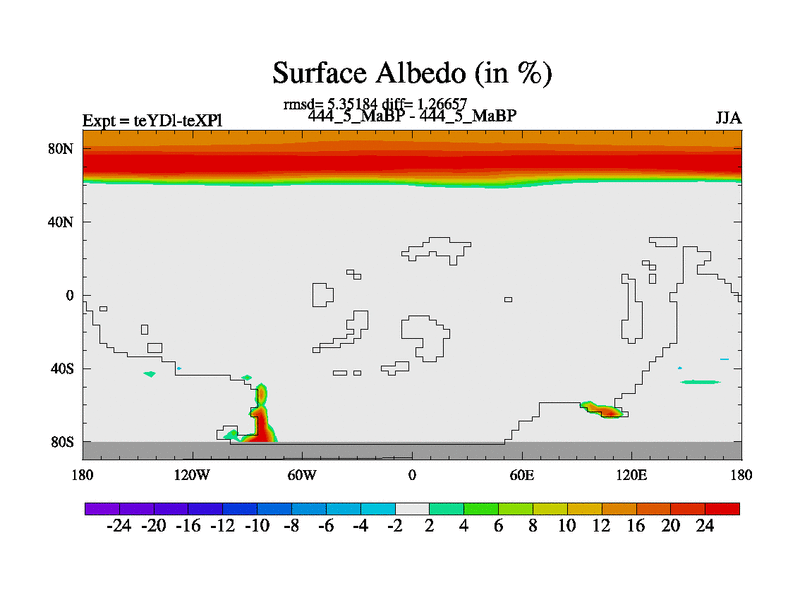 Surface Albedo (in %)

rmsd= 5.35184 diff= 1.26657

Expt = teYDl-teXPl

444_5_MaBP - 444_5_MaBP

JJA

80N
40N
0
40S
80S

180 120W 60W 0 60E 120E 180

-24 -20 -16 -12 -10 -8 -6 -4 -2 2 4 6 8 10 12 16 20 24